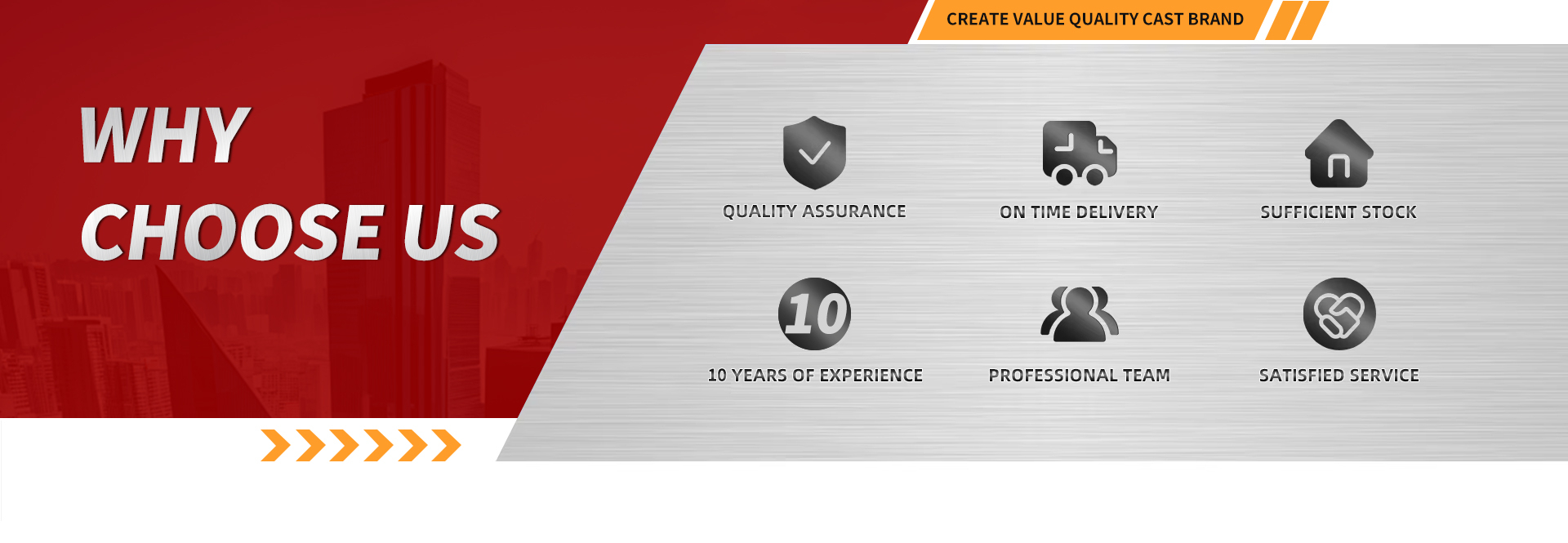 CREATE VALUE QUALITY CAST BRAND

WHY
CHOOSE US

QUALITY ASSURANCE

ON TIME DELIVERY

SUFFICIENT STOCK

10

10 YEARS OF EXPERIENCE

PROFESSIONAL TEAM

SATISFIED SERVICE